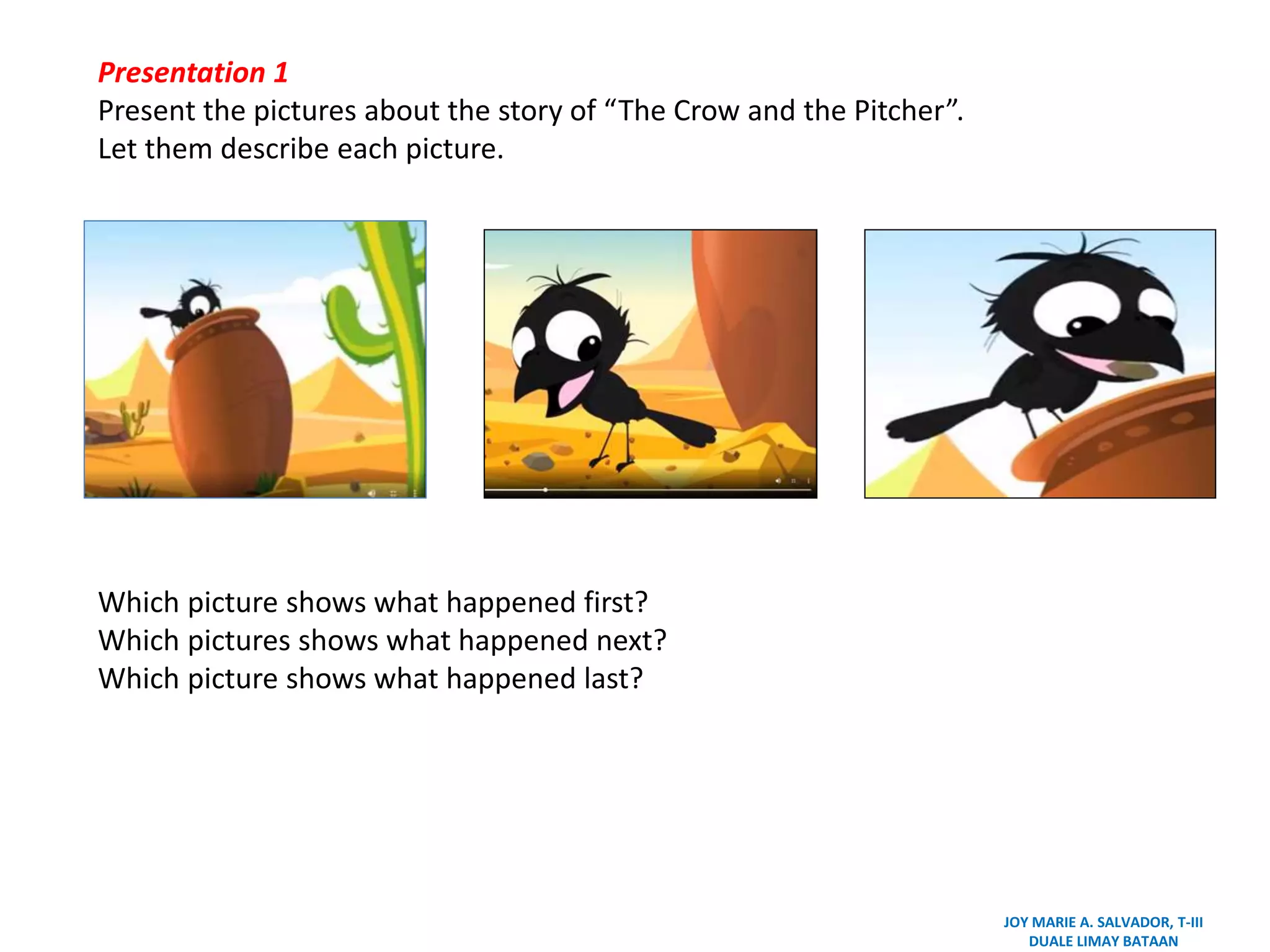 Presentation 1
Present the pictures about the story of “The Crow and the Pitcher”.
Let them describe each picture.

Which picture shows what happened first?
Which pictures shows what happened next?
Which picture shows what happened last?

JOY MARIE A. SALVADOR, T-III
DUALE LIMAY BATAAN